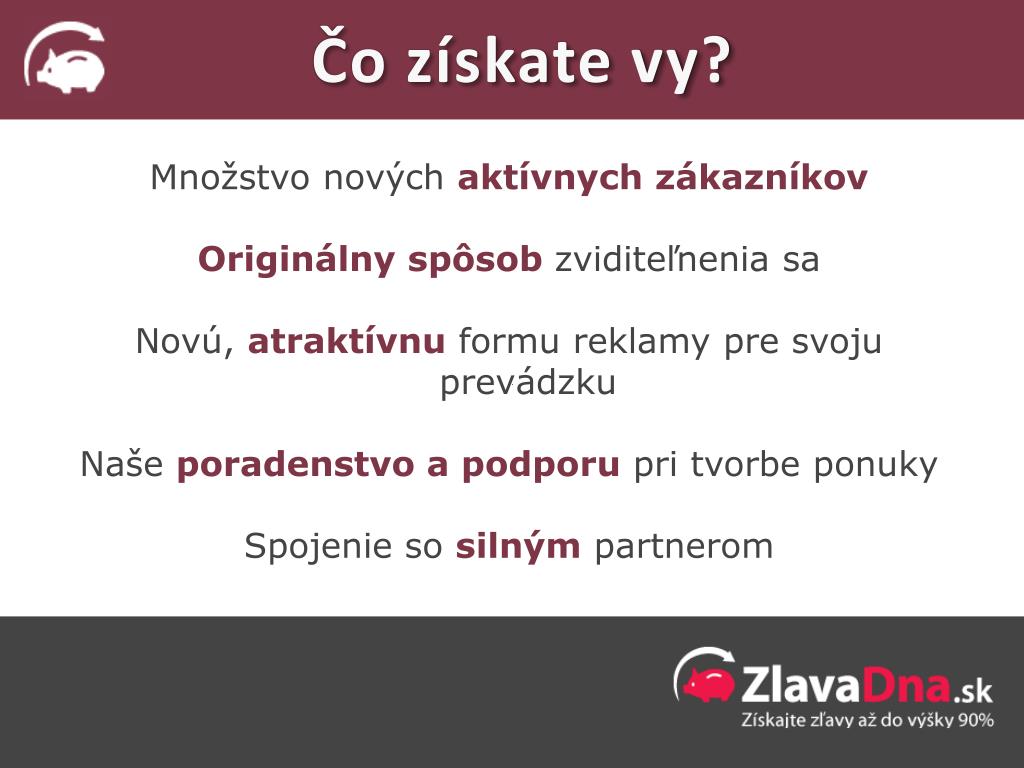 Čo získate vy?

Množstvo nových aktívnych zákazníkov

Originálny spôsob zviditeľnenia sa

Novú, atraktívnu formu reklamy pre svoju prevádzku

Naše poradenstvo a podporu pri tvorbe ponuky

Spojenie so silným partnerom

ZlavaDna.sk
Získajte zľavy až do výšky 90%